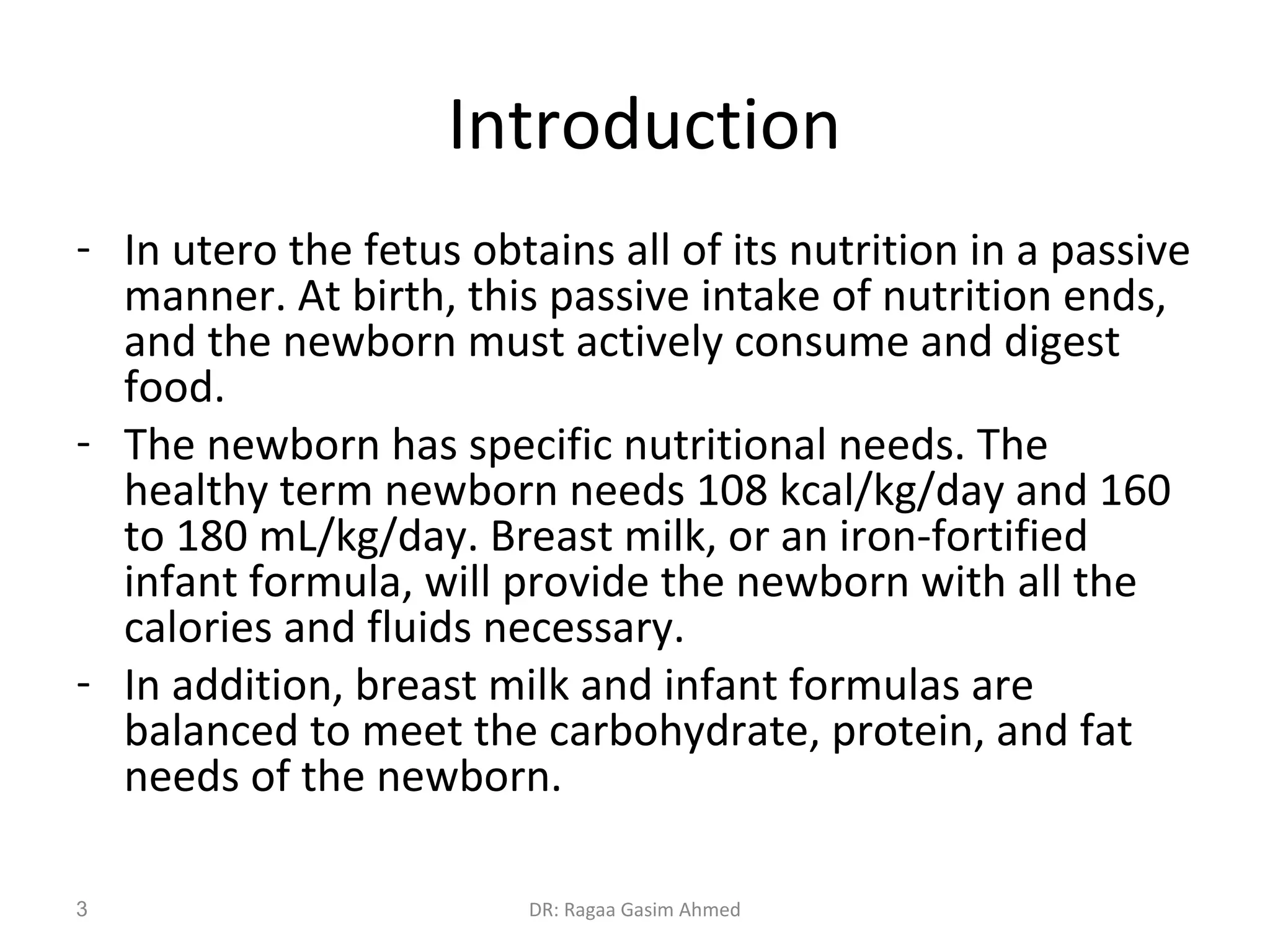 Introduction

- In utero the fetus obtains all of its nutrition in a passive manner. At birth, this passive intake of nutrition ends, and the newborn must actively consume and digest food.
- The newborn has specific nutritional needs. The healthy term newborn needs 108 kcal/kg/day and 160 to 180 mL/kg/day. Breast milk, or an iron-fortified infant formula, will provide the newborn with all the calories and fluids necessary.
- In addition, breast milk and infant formulas are balanced to meet the carbohydrate, protein, and fat needs of the newborn.

3

DR: Ragaa Gasim Ahmed